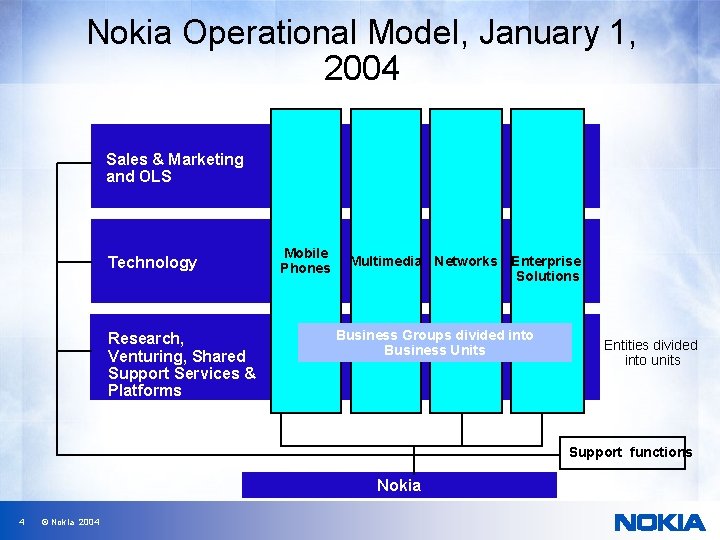 Nokia Operational Model, January 1, 2004

Sales & Marketing and OLS

Technology

Research, Venturing, Shared Support Services & Platforms

Mobile Phones

Multimedia

Networks

Enterprise Solutions

Business Groups divided into Business Units

Entities divided into units

Support functions

Nokia

4 © Nokia 2004

NOKIA